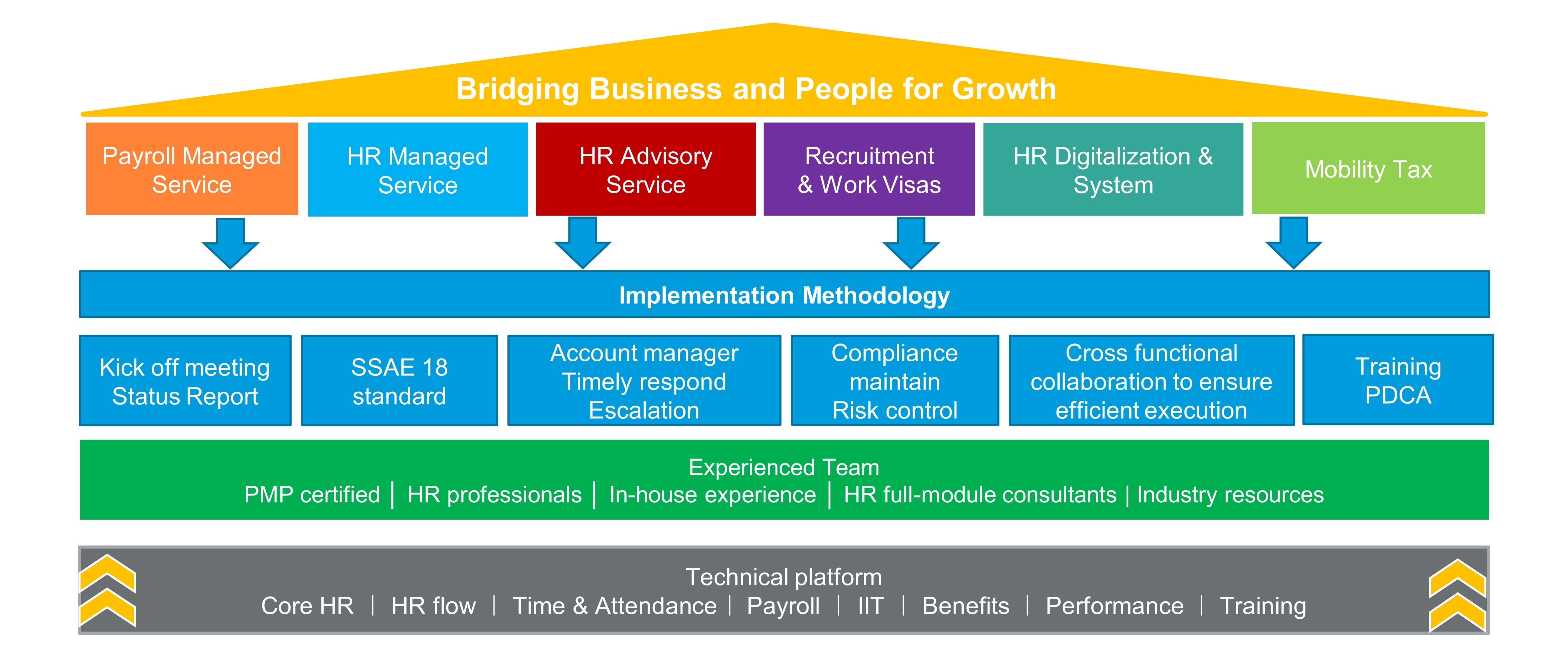 Bridging Business and People for Growth

Payroll Managed Service

HR Managed Service

HR Advisory Service

Recruitment & Work Visas

HR Digitalization & System

Mobility Tax

Implementation Methodology

Kick off meeting Status Report

SSAE 18 standard

Account manager Timely respond Escalation

Compliance maintain Risk control

Cross functional collaboration to ensure efficient execution

Training PDCA

Experienced Team
PMP certified | HR professionals | In-house experience | HR full-module consultants | Industry resources

Technical platform
Core HR | HR flow | Time & Attendance | Payroll | IIT | Benefits | Performance | Training